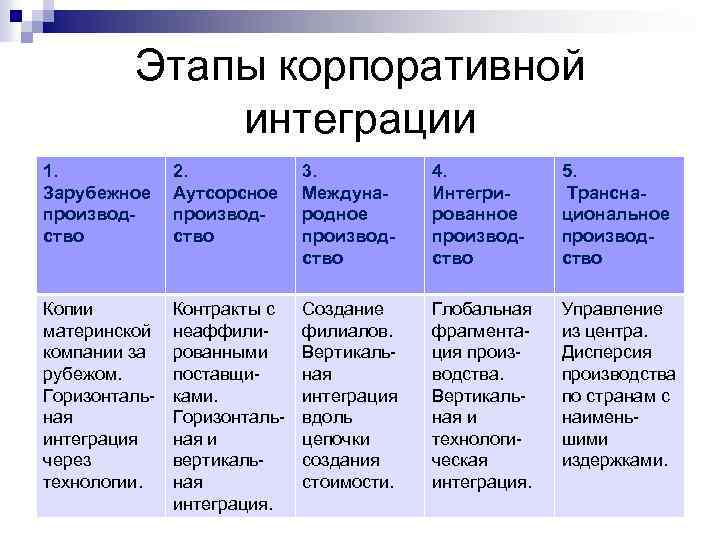 Этапы корпоративной интеграции

| 1. Зарубежное производство | 2. Аутсорсное производство | 3. Международное производство | 4. Интегрированное производство | 5. Транснациональное производство |
|---|---|---|---|---|
| Копии материнской компании за рубежом. Горизонтальная интеграция через технологии. | Контракты с неаффилированными поставщиками. Горизонтальная и вертикальная интеграция. | Создание филиалов. Вертикальная интеграция вдоль цепочки создания стоимости. | Глобальная фрагментация производства. Вертикальная и технологическая интеграция. | Управление из центра. Дисперсия производства по странам с наименьшими издержками. |